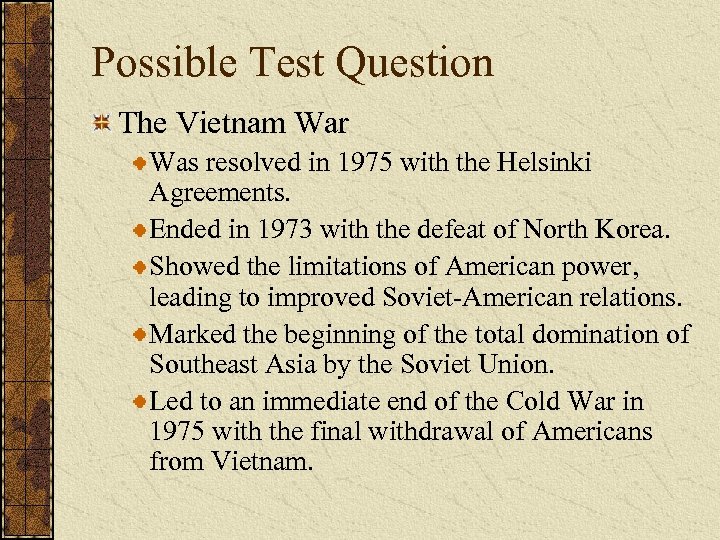 Possible Test Question

The Vietnam War

Was resolved in 1975 with the Helsinki Agreements.

Ended in 1973 with the defeat of North Korea.

Showed the limitations of American power, leading to improved Soviet-American relations.

Marked the beginning of the total domination of Southeast Asia by the Soviet Union.

Led to an immediate end of the Cold War in 1975 with the final withdrawal of Americans from Vietnam.